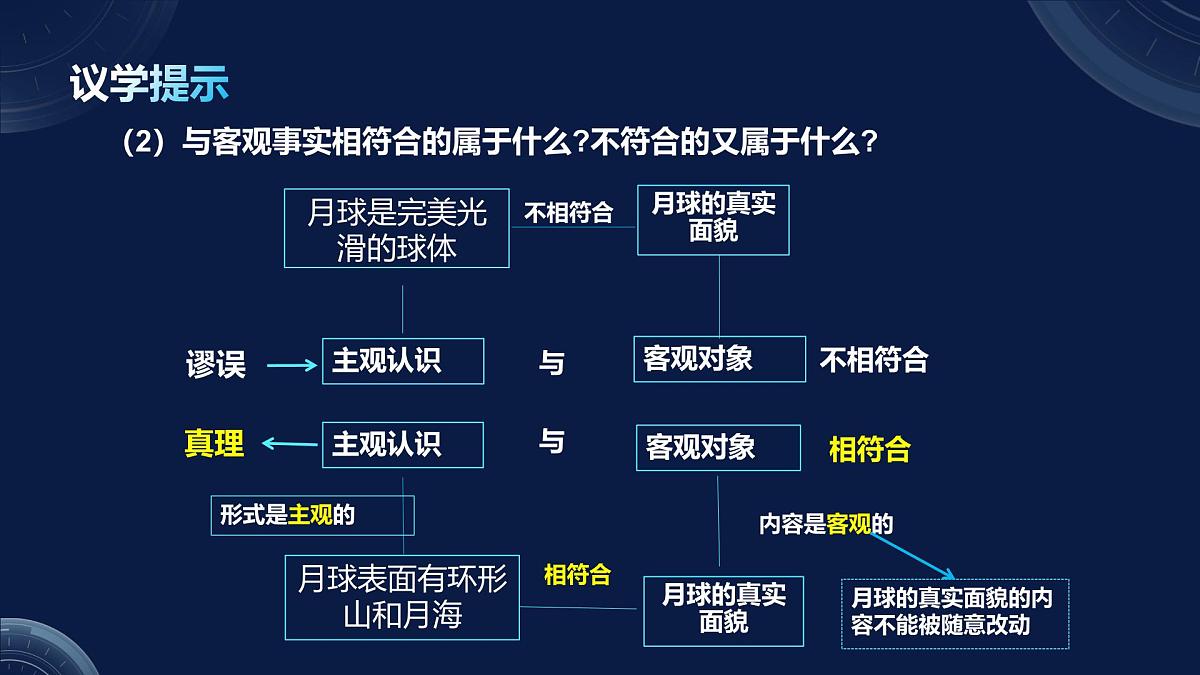 议学提示

（2）与客观事实相符合的属于什么?不符合的又属于什么?

月球是完美光滑的球体

不相符合

月球的真实面貌

谬误

主观认识

与

客观对象

不相符合

真理

主观认识

与

客观对象

相符合

形式是主观的

内容是客观的

月球表面有环形山和月海

相符合

月球的真实面貌

月球的真实面貌的内容不能被随意改动